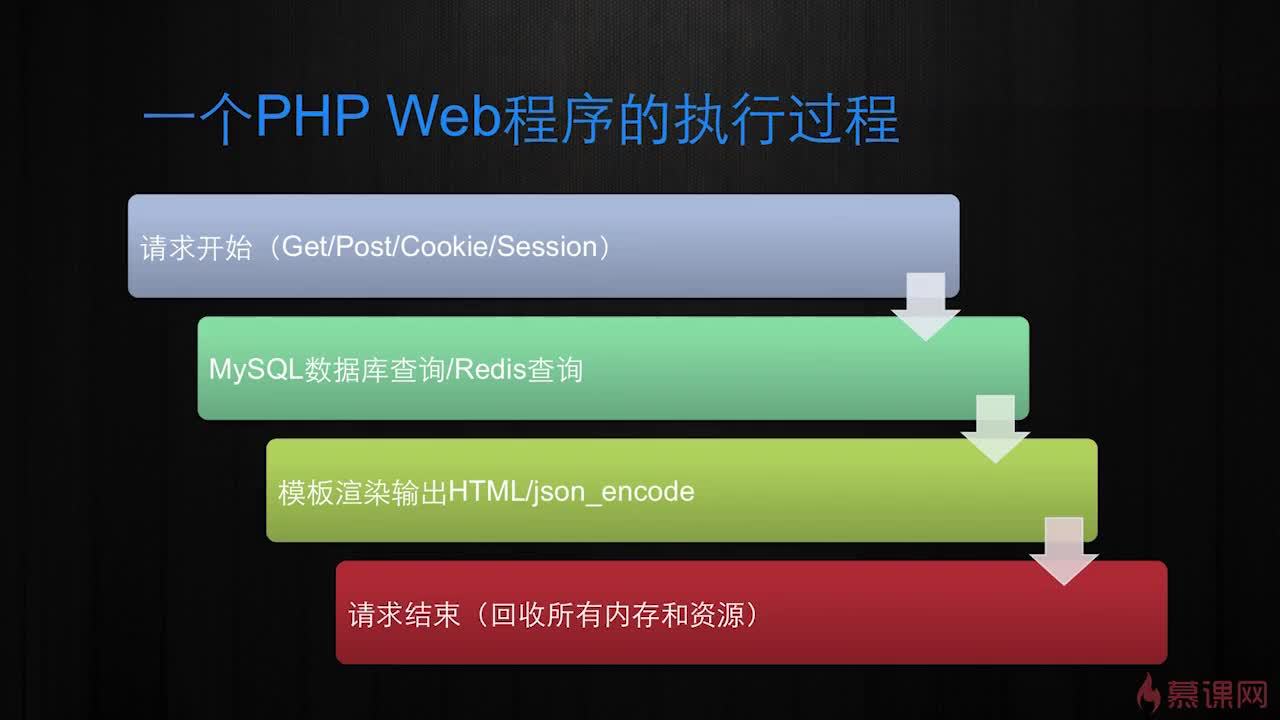 一个PHP Web程序的执行过程

请求开始（Get/Post/Cookie/Session）

MySQL数据库查询/Redis查询

模板渲染输出HTML/json_encode

请求结束（回收所有内存和资源）

慕课网